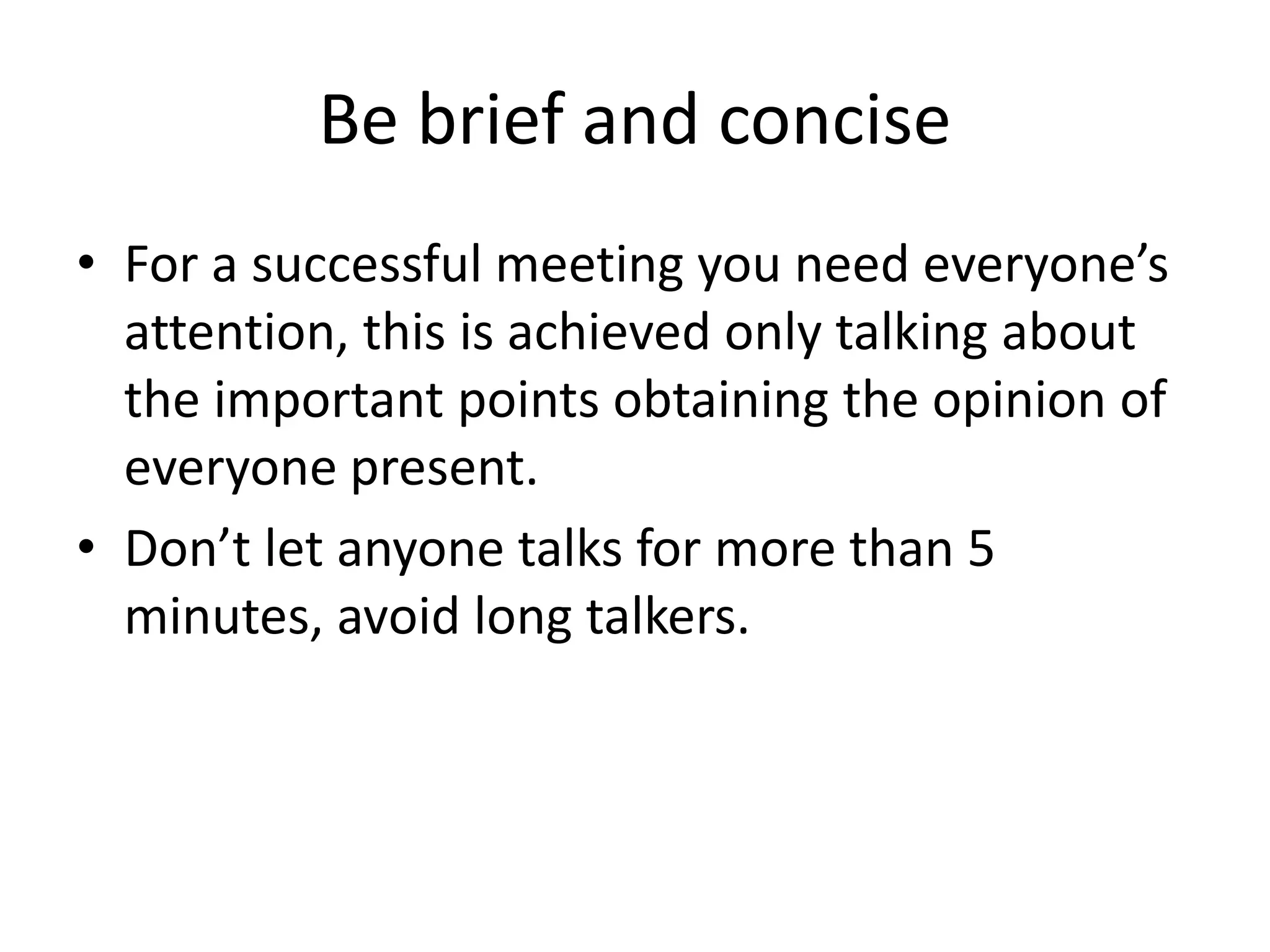 Be brief and concise

• For a successful meeting you need everyone’s attention, this is achieved only talking about the important points obtaining the opinion of everyone present.
• Don’t let anyone talks for more than 5 minutes, avoid long talkers.